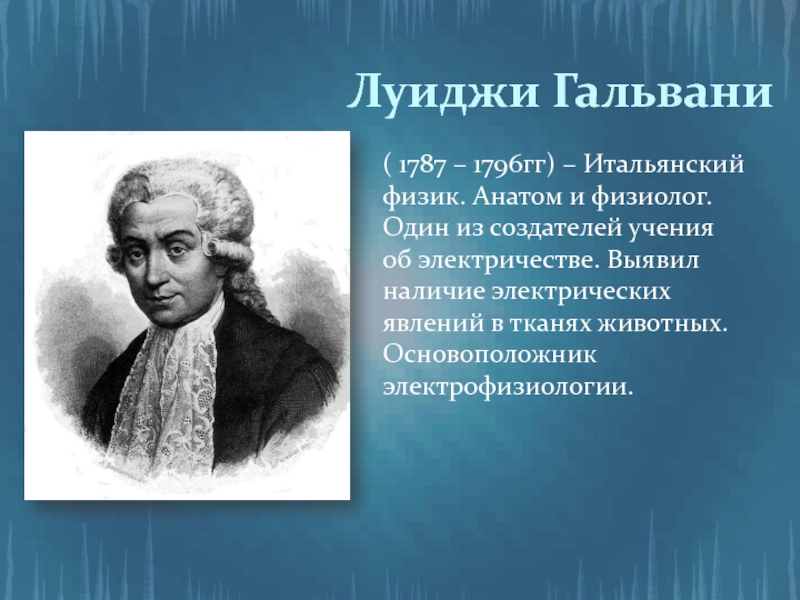 Луиджи Гальвани

( 1787 – 1796гг) – Итальянский физик. Анатом и физиолог. Один из создателей учения об электричестве. Выявил наличие электрических явлений в тканях животных. Основоположник электрофизиологии.